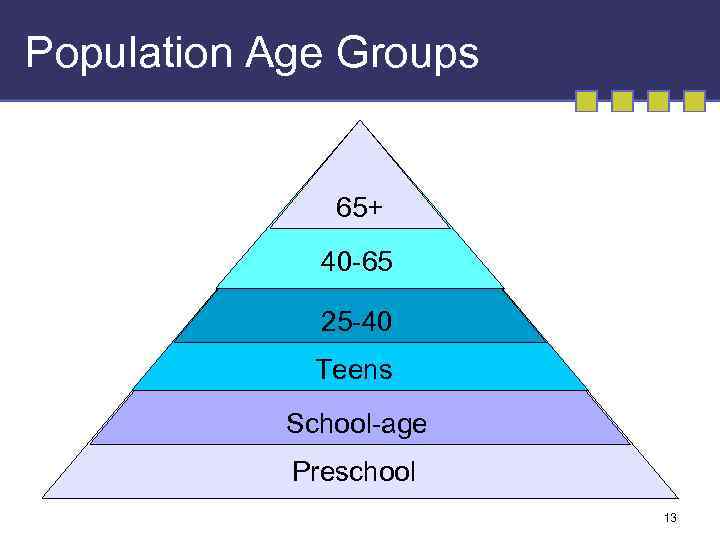 Population Age Groups

65+

40-65

25-40

Teens

School-age

Preschool

13